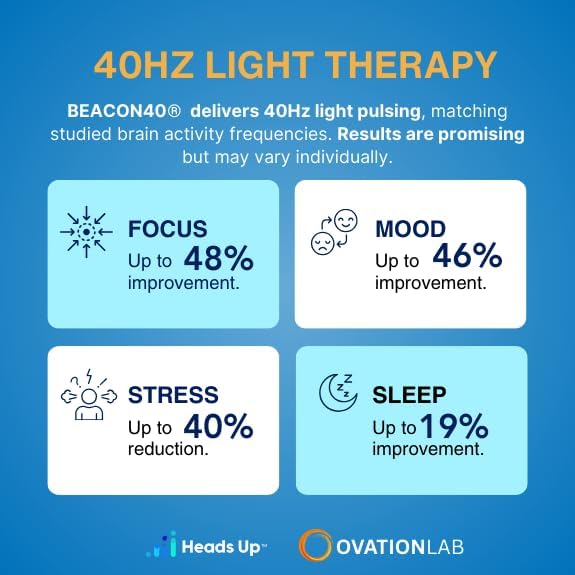 40HZ LIGHT THERAPY

BEACON40® delivers 40Hz light pulsing, matching studied brain activity frequencies. Results are promising but may vary individually.

FOCUS
Up to 48% improvement.

MOOD
Up to 46% improvement.

STRESS
Up to 40% reduction.

SLEEP
Up to 19% improvement.

Heads Up™

OVATIONLAB